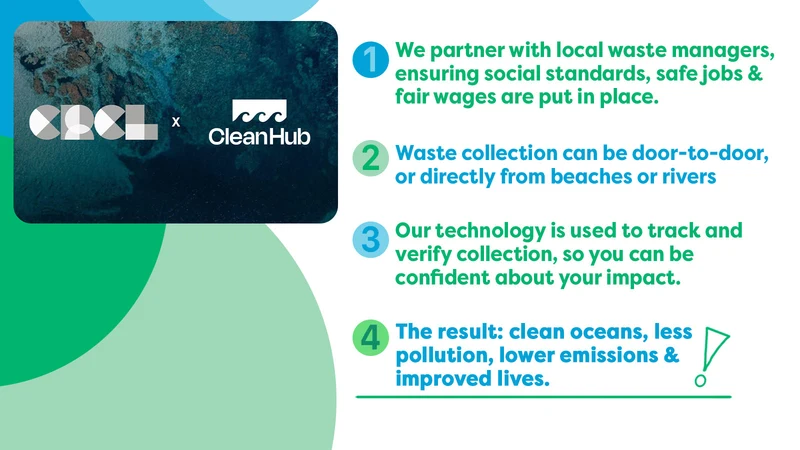 CRCL x CleanHub

1 We partner with local waste managers, ensuring social standards, safe jobs & fair wages are put in place.

2 Waste collection can be door-to-door, or directly from beaches or rivers

3 Our technology is used to track and verify collection, so you can be confident about your impact.

4 The result: clean oceans, less pollution, lower emissions & improved lives.